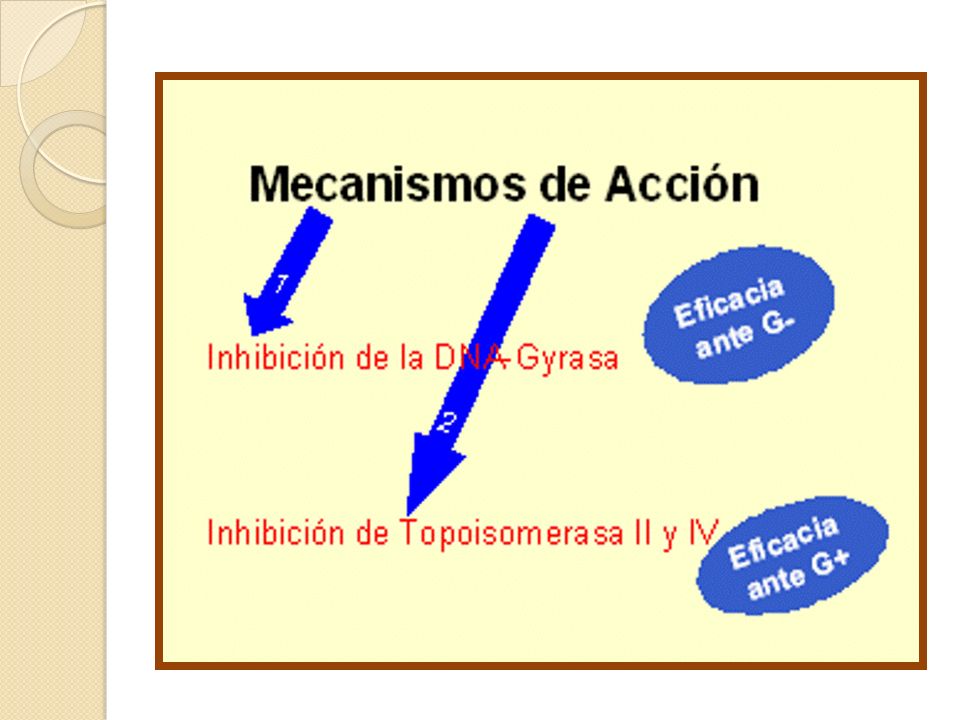 Mecanismos de Acción

1

Inhibición de la DNA-Gyrasa

Eficacia ante G-

2

Inhibición de Topoisomerasa II y IV

Eficacia ante G+